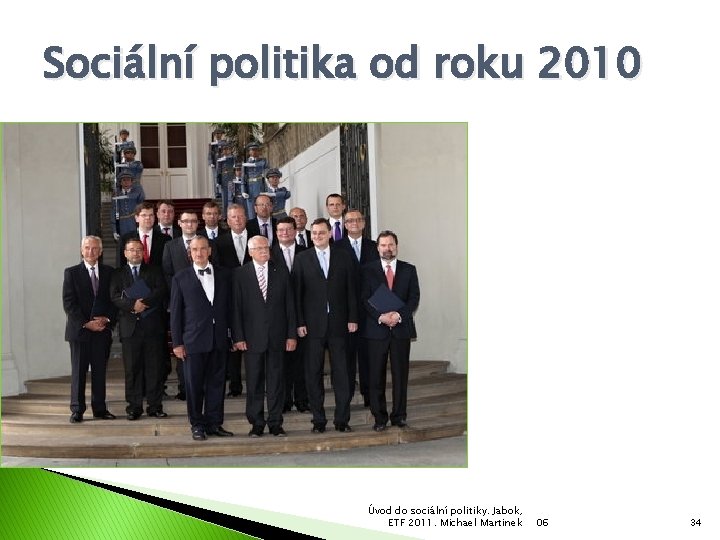 Sociální politika od roku 2010

Úvod do sociální politiky. Jabok, ETF 2011. Michael Martinek 06

34